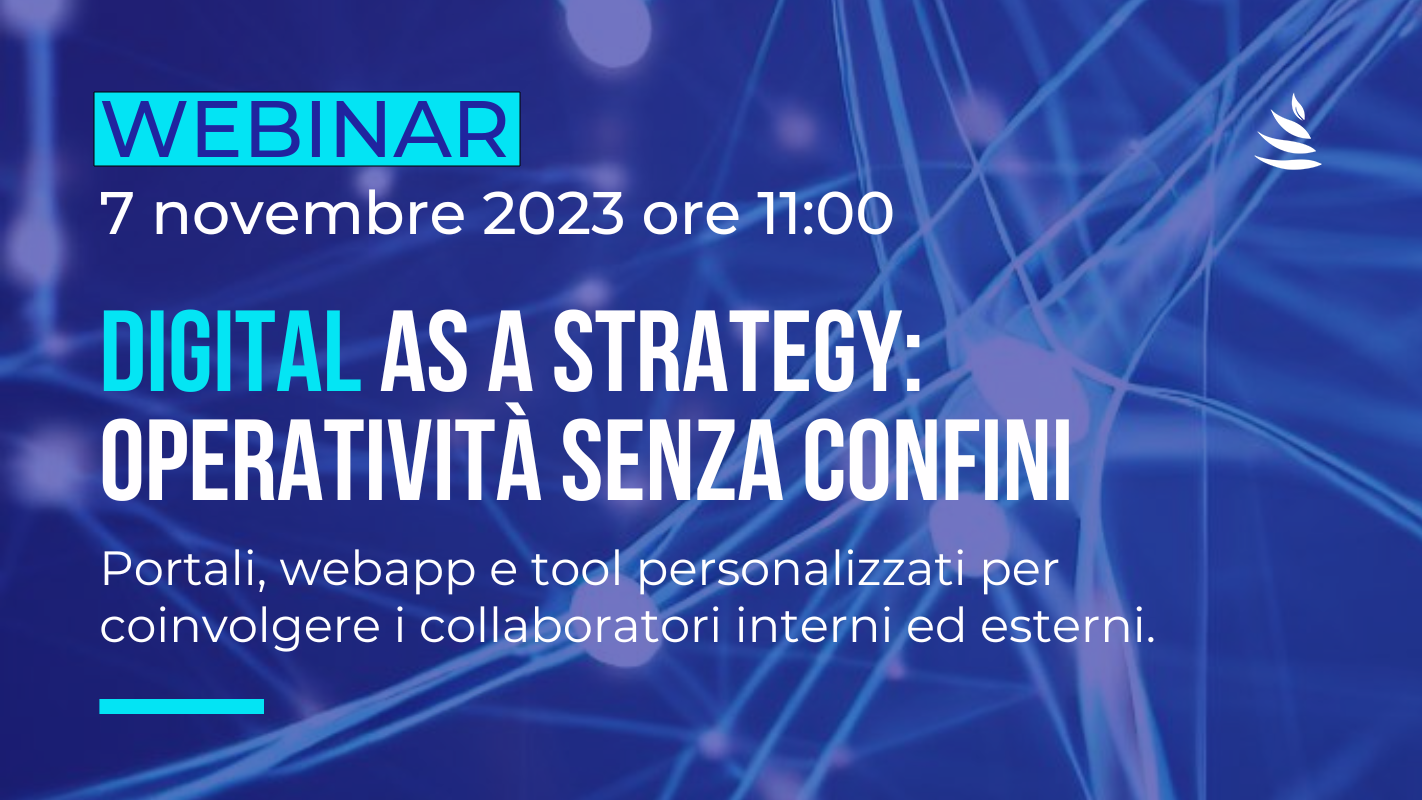 WEBINAR
7 novembre 2023 ore 11:00

DIGITAL AS A STRATEGY: OPERATIVITÀ SENZA CONFINI

Portali, webapp e tool personalizzati per coinvolgere i collaboratori interni ed esterni.